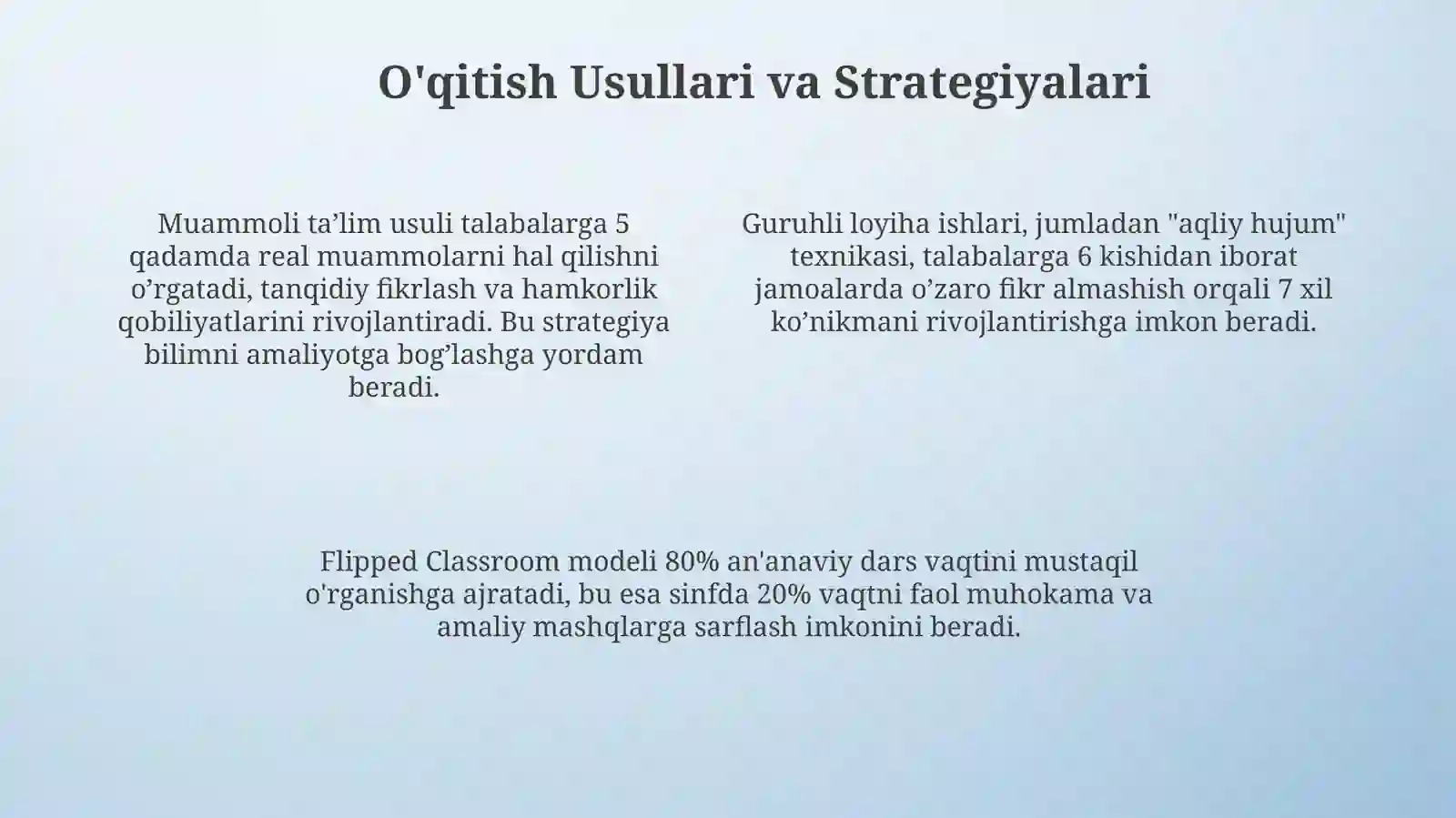 O'qitish Usullari va Strategiyalari

Muammoli ta’lim usuli talabalarga 5 qadamda real muammolarni hal qilishni o’rgatadi, tanqidiy fikrlash va hamkorlik qobiliyatlarini rivojlantiradi. Bu strategiya bilimni amaliyotga bog’lashga yordam beradi.

Guruhli loyiha ishlari, jumladan "aqliy hujum" texnikasi, talabalarga 6 kishidan iborat jamoalarda o’zaro fikr almashish orqali 7 xil ko’nikmani rivojlantirishga imkon beradi.

Flipped Classroom modeli 80% an'anaviy dars vaqtini mustaqil o'rganishga ajratadi, bu esa sinfda 20% vaqtni faol muhokama va amaliy mashqlarga sarflash imkonini beradi.